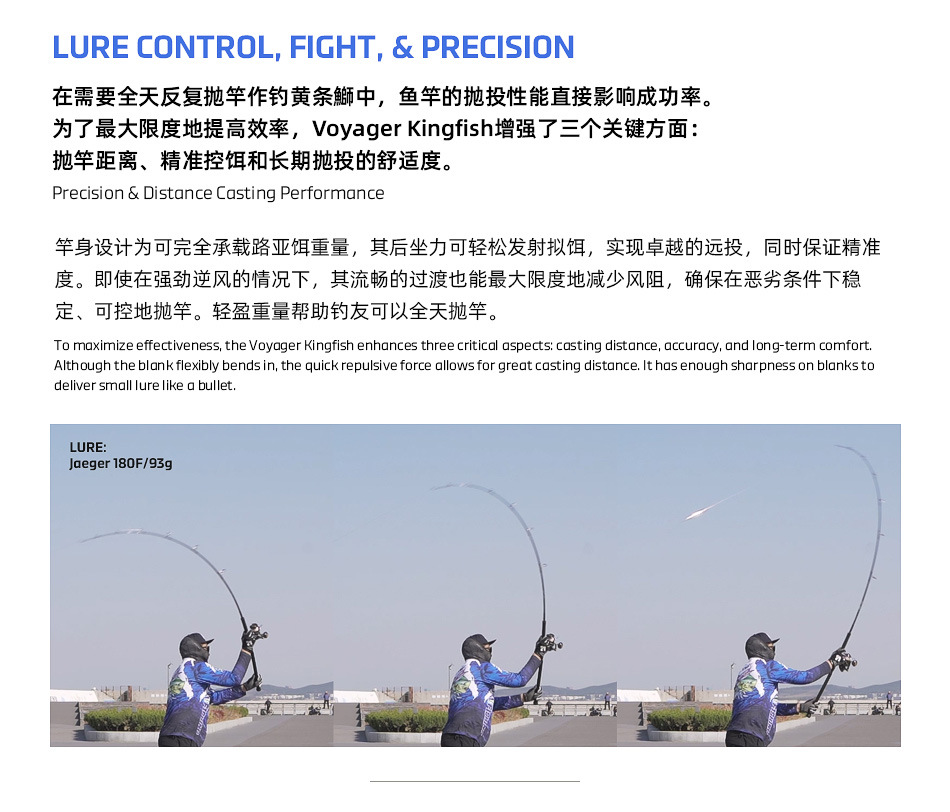 LURE CONTROL, FIGHT, & PRECISION

在需要全天反复抛竿作钓黄条鰤中，鱼竿的抛投性能直接影响成功率。为了最大限度地提高效率，Voyager Kingfish增强了三个关键方面：抛竿距离、精准控饵和长期抛投的舒适度。

Precision & Distance Casting Performance

竿身设计为可完全承载路亚饵重量，其后坐力可轻松发射拟饵，实现卓越的远投，同时保证精准度。即使在强劲逆风的情况下，其流畅的过渡也能最大限度地减少风阻，确保在恶劣条件下稳定、可控地抛竿。轻盈重量帮助钓友可以全天抛竿。

To maximize effectiveness, the Voyager Kingfish enhances three critical aspects: casting distance, accuracy, and long-term comfort. Although the blank flexibly bends in, the quick repulsive force allows for great casting distance. It has enough sharpness on blanks to deliver small lure like a bullet.

LURE:
Jaeger 180F/93g